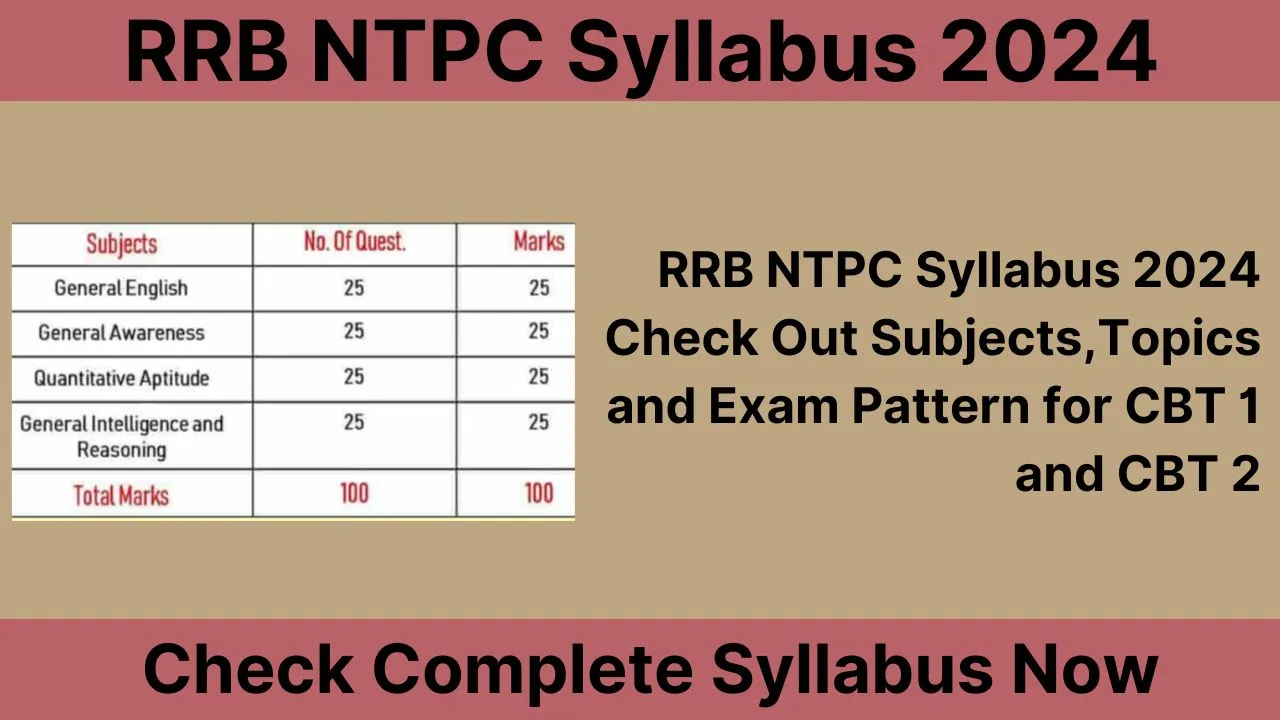 RRB NTPC Syllabus 2024

| Subjects | No. Of Quest. | Marks |
|---|---|---|
| General English | 25 | 25 |
| General Awareness | 25 | 25 |
| Quantitative Aptitude | 25 | 25 |
| General Intelligence and Reasoning | 25 | 25 |
| Total Marks | 100 | 100 |

RRB NTPC Syllabus 2024 Check Out Subjects,Topics and Exam Pattern for CBT 1 and CBT 2

Check Complete Syllabus Now